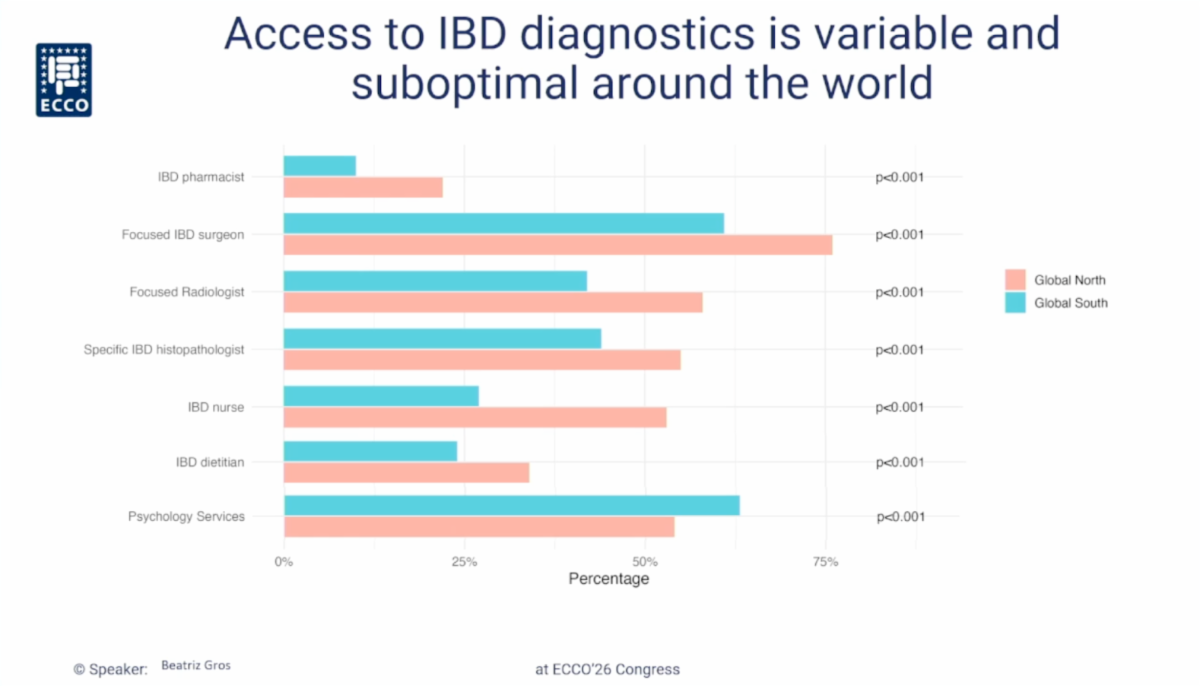 ECCO

Access to IBD diagnostics is variable and suboptimal around the world

IBD pharmacist
Focused IBD surgeon
Focused Radiologist
Specific IBD histopathologist
IBD nurse
IBD dietitian
Psychology Services

p<0.001
p<0.001
p<0.001
p<0.001
p<0.001
p<0.001
p<0.001

Global North
Global South

0%
25%
50%
75%
Percentage

© Speaker: Beatriz Gros

at ECCO'26 Congress